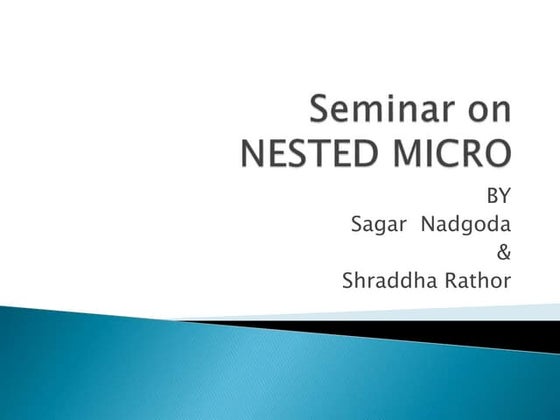 Seminar on
NESTED MICRO

BY
Sagar Nadgoda
&
Shraddha Rathor